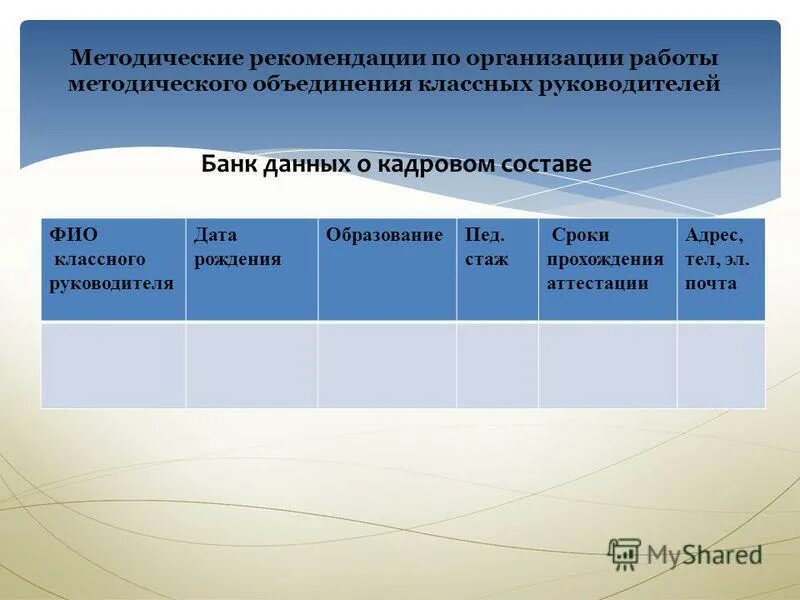 Методические рекомендации по организации работы методического объединения классных руководителей

Банк данных о кадровом составе

| ФИО классного руководителя | Дата рождения | Образование | Пед. стаж | Сроки прохождения аттестации | Адрес, тел, эл. почта |
|---|---|---|---|---|---|
| | | | | | |

MyShared